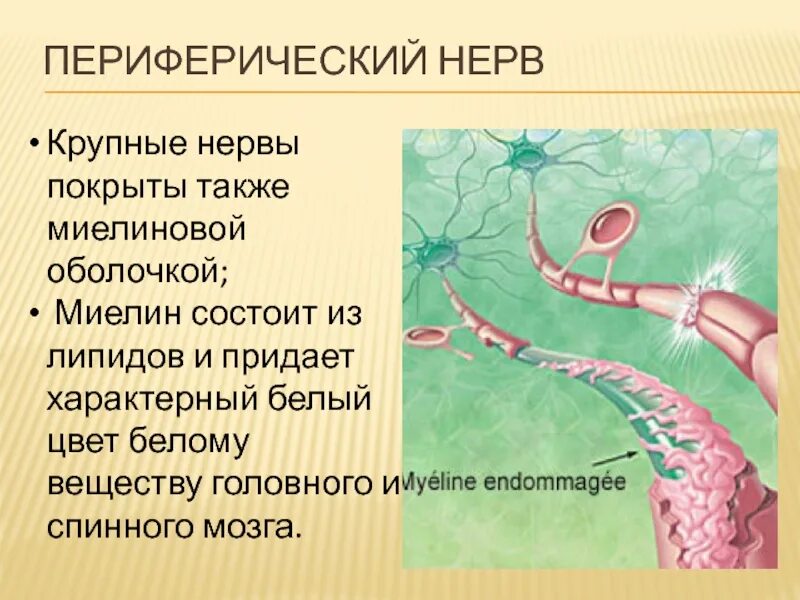 ПЕРИФЕРИЧЕСКИЙ НЕРВ

• Крупные нервы покрыты также миелиновой оболочкой;

• Миелин состоит из липидов и придает характерный белый цвет белому веществу головного и спинного мозга.

Myéline endommagée